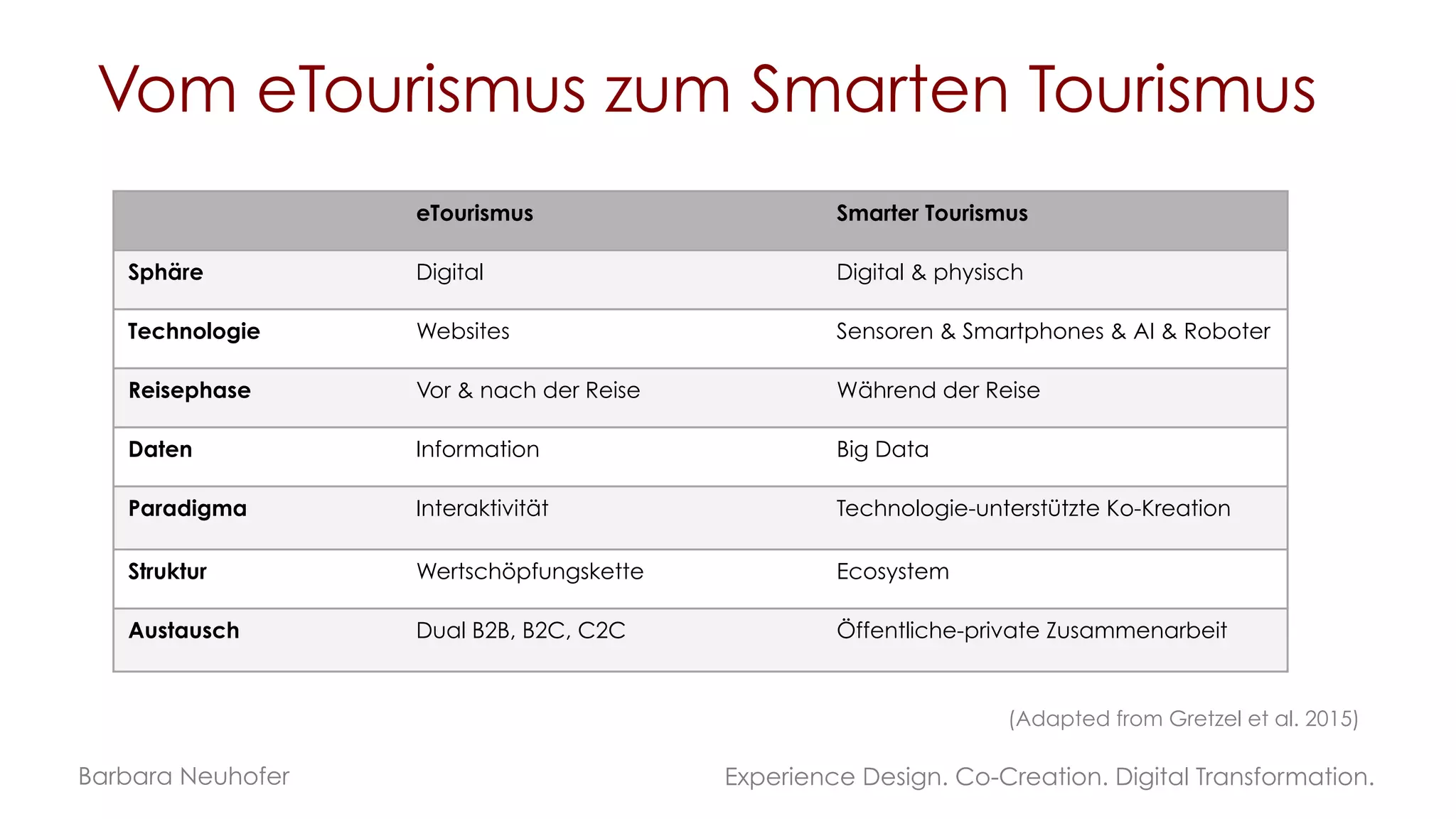 Vom eTourismus zum Smarten Tourismus

| | eTourismus | Smarter Tourismus |
|---|---|---|
| Sphäre | Digital | Digital & physisch |
| Technologie | Websites | Sensoren & Smartphones & AI & Roboter |
| Reisephase | Vor & nach der Reise | Während der Reise |
| Daten | Information | Big Data |
| Paradigma | Interaktivität | Technologie-unterstützte Ko-Kreation |
| Struktur | Wertschöpfungskette | Ecosystem |
| Austausch | Dual B2B, B2C, C2C | Öffentliche-private Zusammenarbeit |

(Adapted from Gretzel et al. 2015)

Barbara Neuhofer

Experience Design. Co-Creation. Digital Transformation.